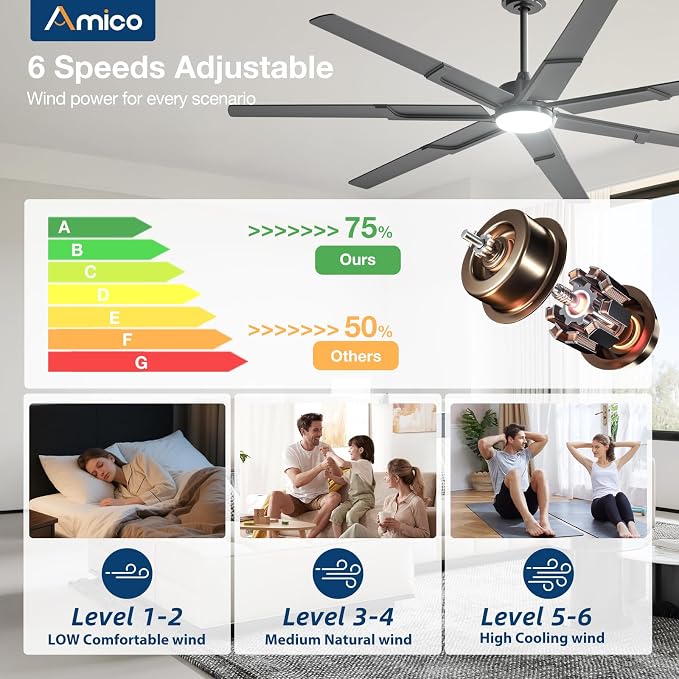 Amico

6 Speeds Adjustable
Wind power for every scenario

A
B
C
D
E
F
G

>>>>>>> 75%
Ours

>>>>>>> 50%
Others

Level 1-2
LOW Comfortable wind

Level 3-4
Medium Natural wind

Level 5-6
High Cooling wind